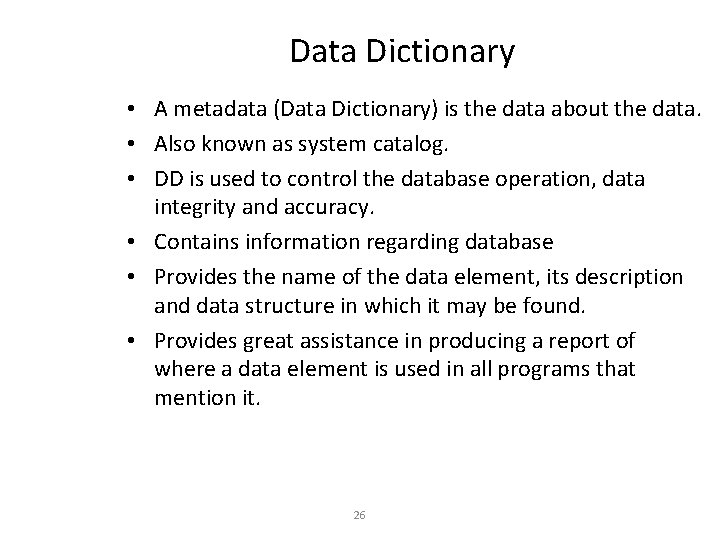 Data Dictionary

• A metadata (Data Dictionary) is the data about the data.
• Also known as system catalog.
• DD is used to control the database operation, data integrity and accuracy.
• Contains information regarding database
• Provides the name of the data element, its description and data structure in which it may be found.
• Provides great assistance in producing a report of where a data element is used in all programs that mention it.

26